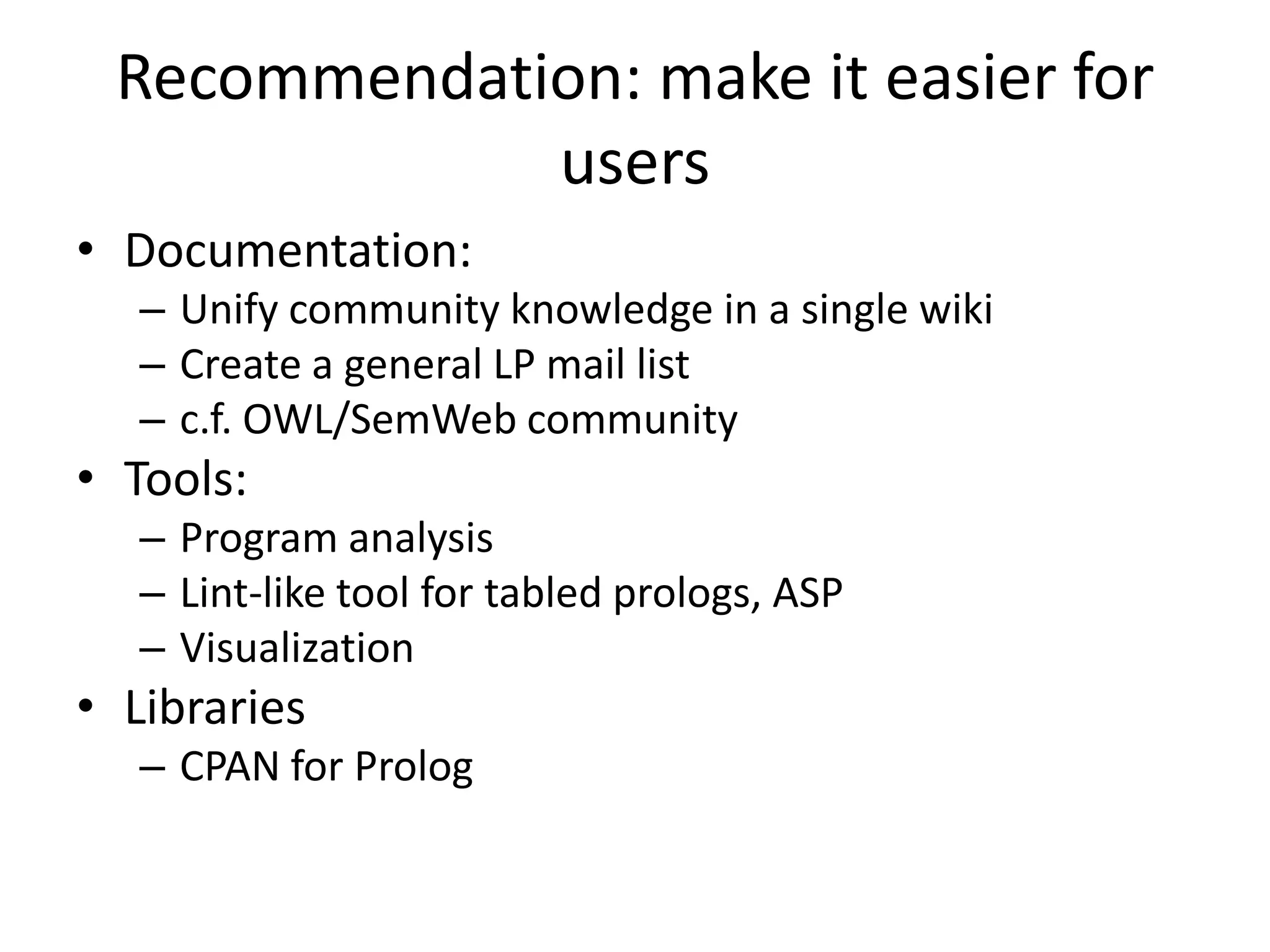 Recommendation: make it easier for users

• Documentation:
  – Unify community knowledge in a single wiki
  – Create a general LP mail list
  – c.f. OWL/SemWeb community
• Tools:
  – Program analysis
  – Lint-like tool for tabled prologs, ASP
  – Visualization
• Libraries
  – CPAN for Prolog